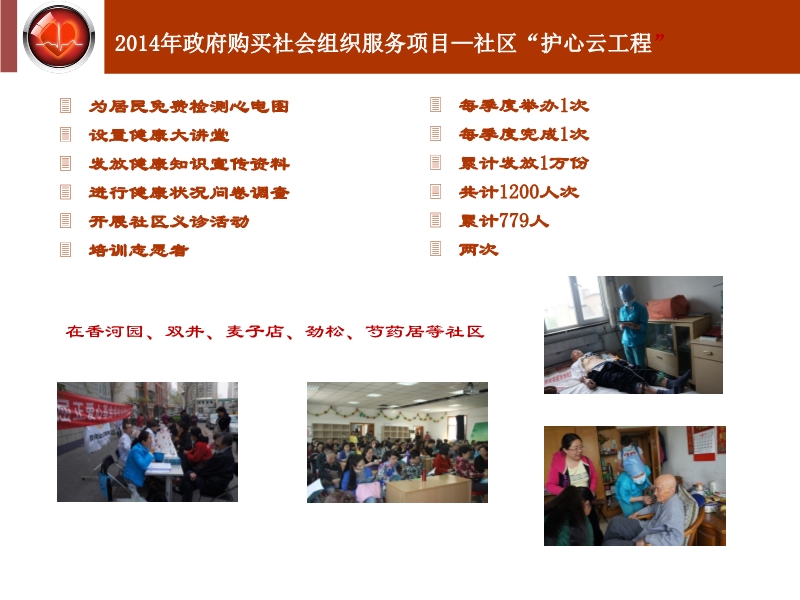 2014年政府购买社会组织服务项目—社区“护心云工程”

为居民免费检测心电图
设置健康大讲堂
发放健康知识宣传资料
进行健康状况问卷调查
开展社区义诊活动
培训志愿者

每季度举办1次
每季度完成1次
累计发放1万份
共计1200人次
累计779人
两次

在香河园、双井、麦子店、劲松、芍药居等社区